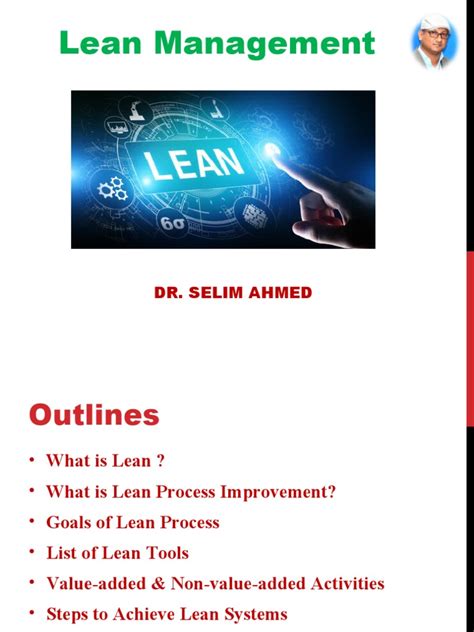 Lean Management

LEAN

6σ

DR. SELIM AHMED

Outlines

• What is Lean ?
• What is Lean Process Improvement?
• Goals of Lean Process
• List of Lean Tools
• Value-added & Non-value-added Activities
• Steps to Achieve Lean Systems